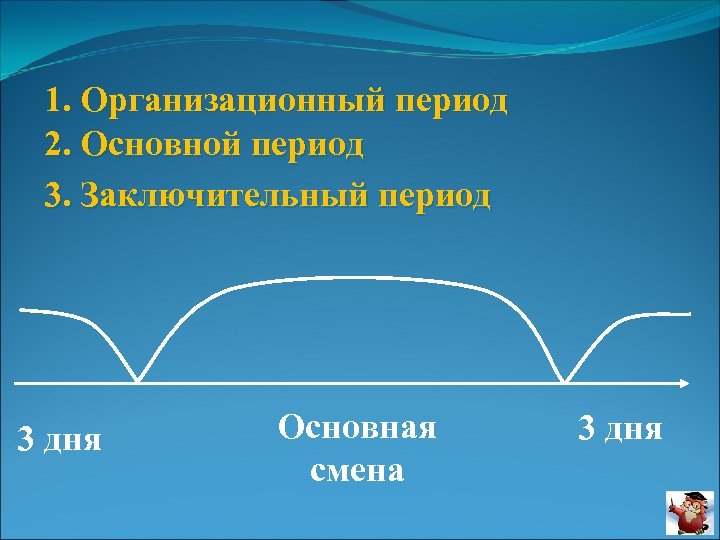 1. Организационный период
2. Основной период
3. Заключительный период

3 дня

Основная смена

3 дня